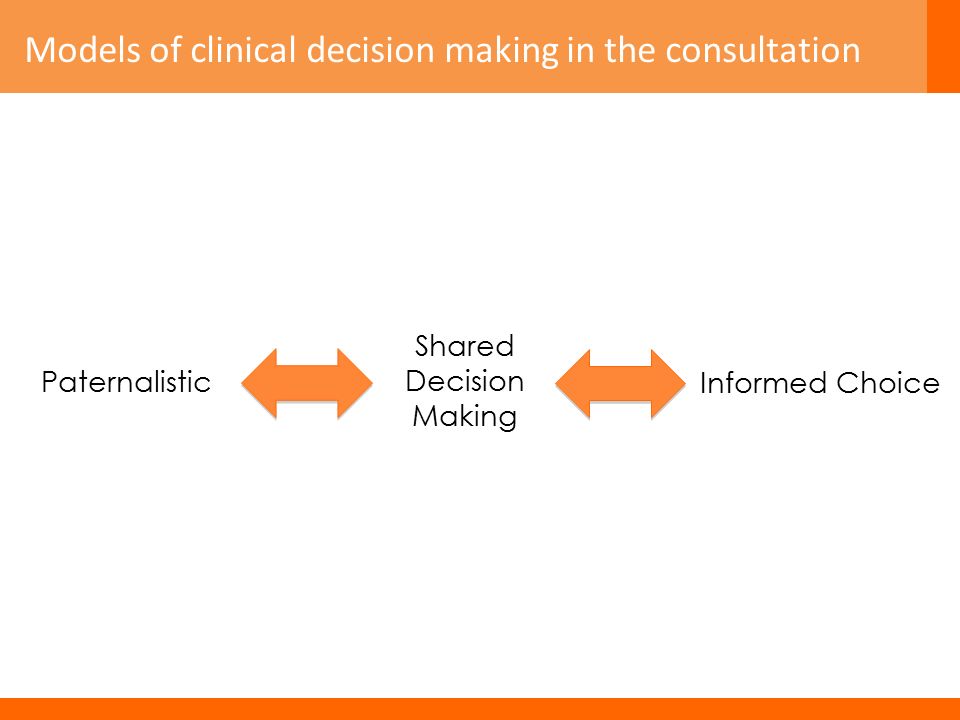 Models of clinical decision making in the consultation

Paternalistic

Shared Decision Making

Informed Choice